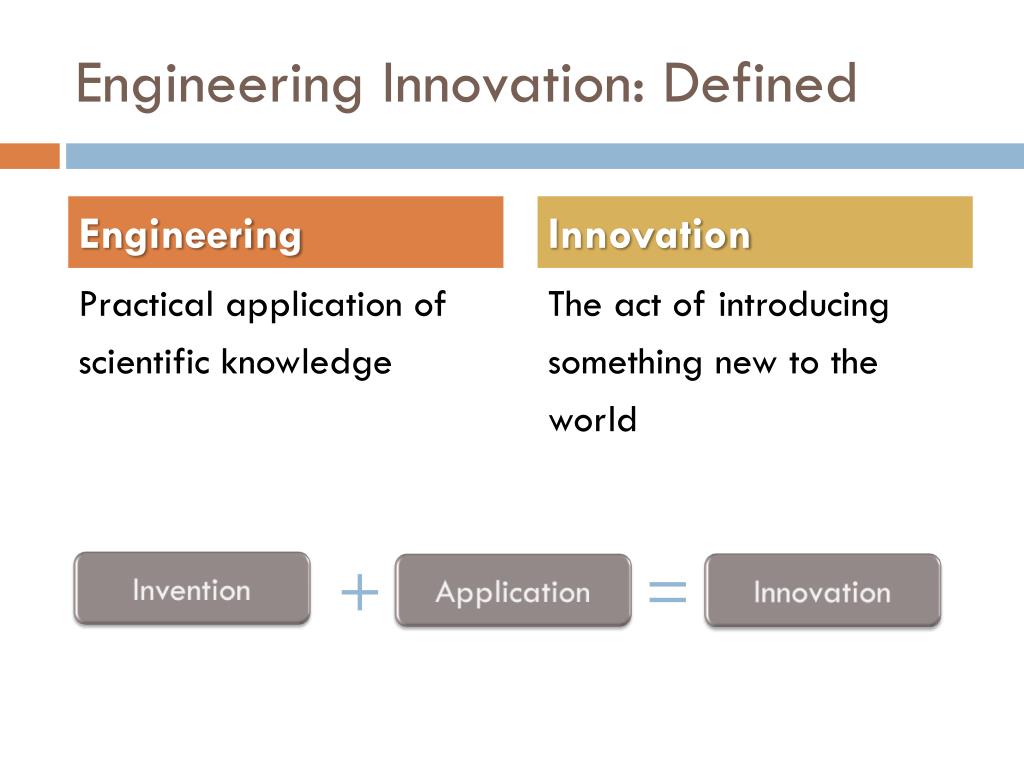 Engineering Innovation: Defined

Engineering

Practical application of scientific knowledge

Innovation

The act of introducing something new to the world

Invention + Application = Innovation